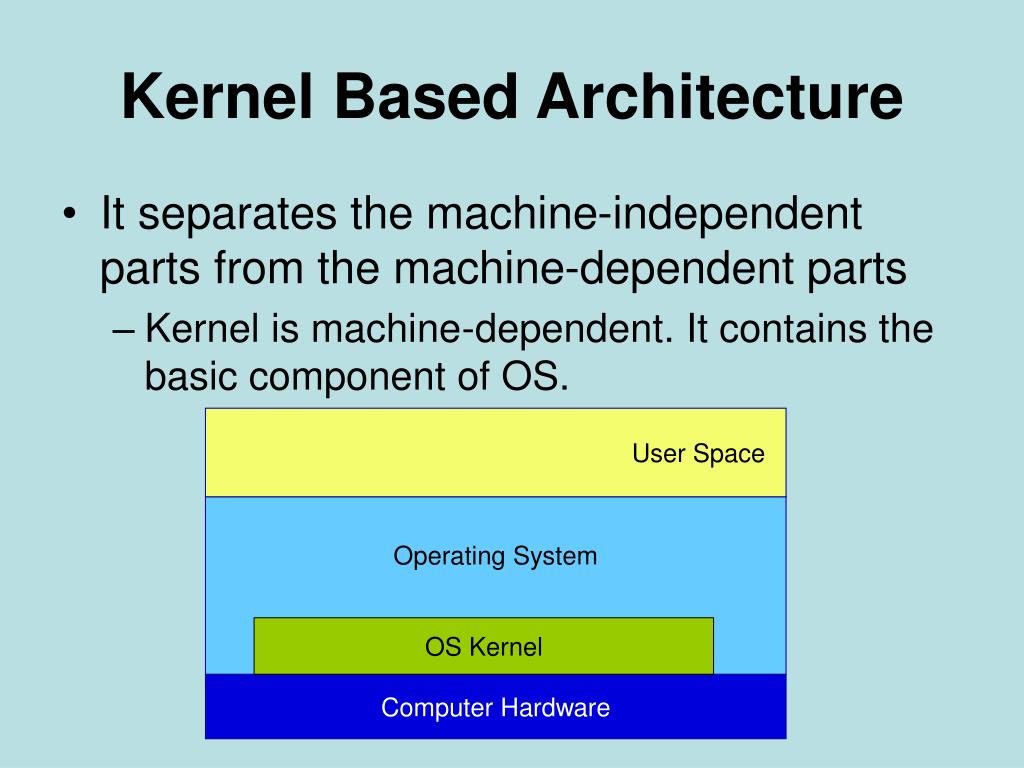 Kernel Based Architecture

• It separates the machine-independent parts from the machine-dependent parts

– Kernel is machine-dependent. It contains the basic component of OS.

User Space

Operating System

OS Kernel

Computer Hardware